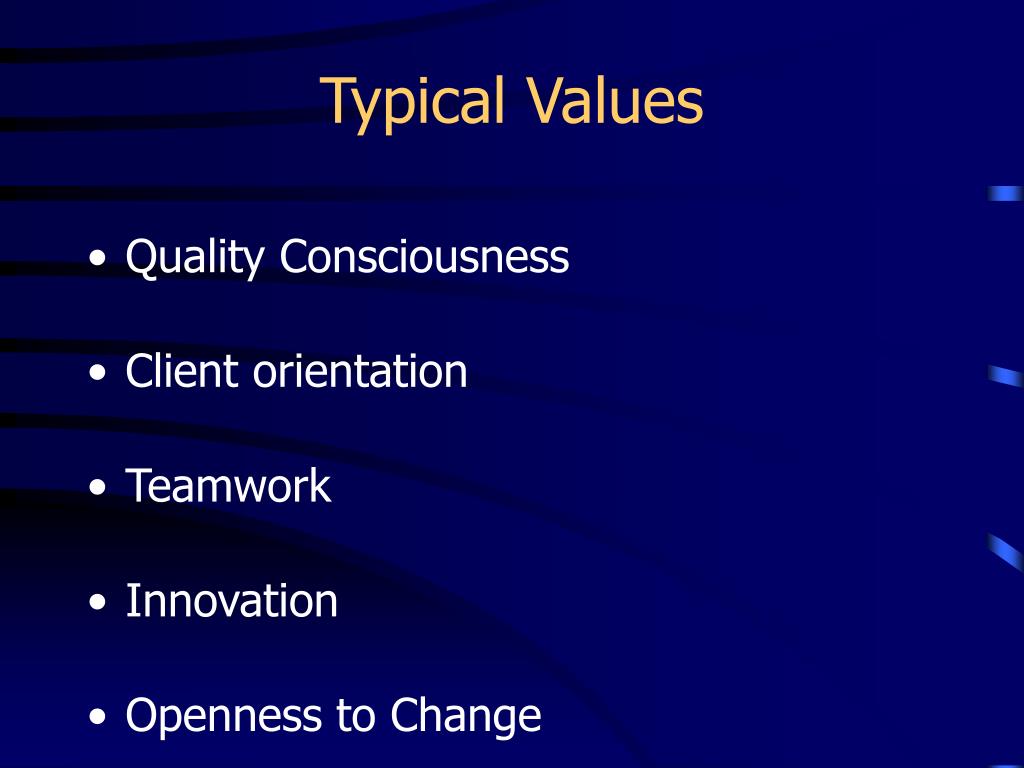 Typical Values

• Quality Consciousness

• Client orientation

• Teamwork

• Innovation

• Openness to Change